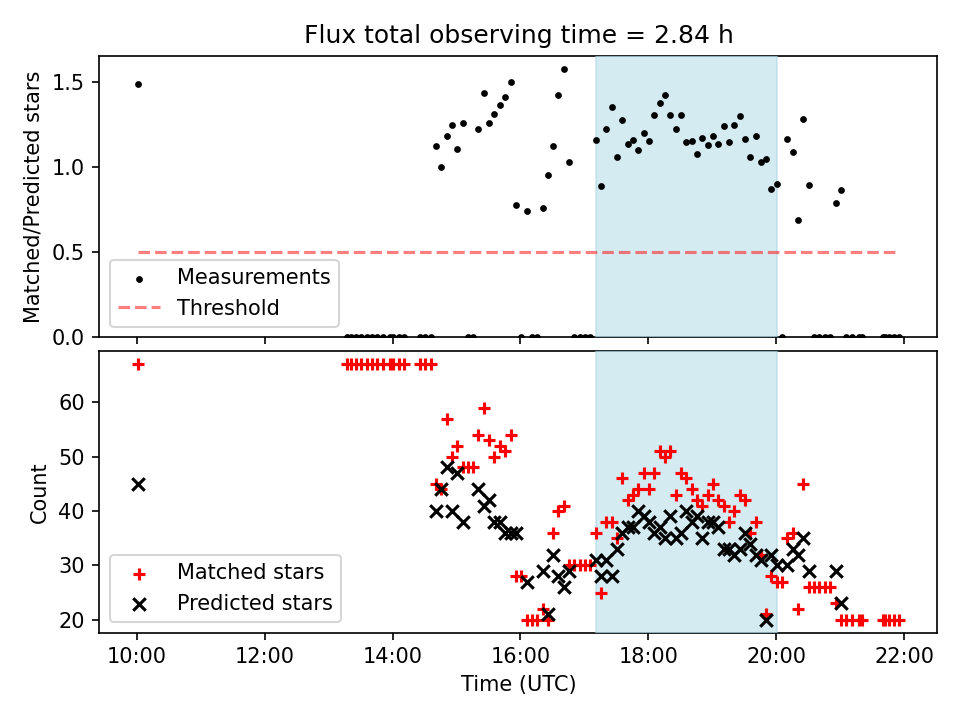 Flux total observing time = 2.84 h

Matched/Predicted stars

1.5
1.0
0.5
0.0

Measurements
Threshold

Count

60
50
40
30
20

Matched stars
Predicted stars

10:00
12:00
14:00
16:00
18:00
20:00
22:00

Time (UTC)